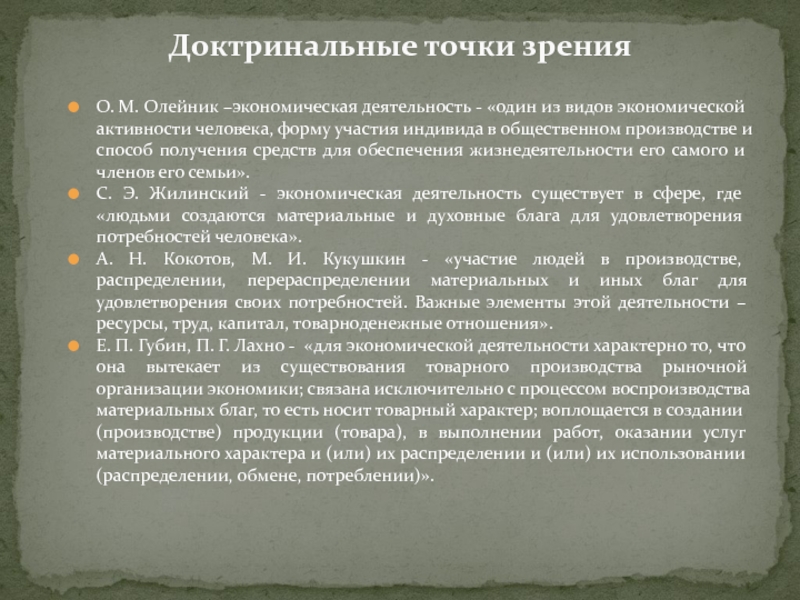 Доктринальные точки зрения

О. М. Олейник –экономическая деятельность - «один из видов экономической активности человека, форму участия индивида в общественном производстве и способ получения средств для обеспечения жизнедеятельности его самого и членов его семьи».

С. Э. Жилинский - экономическая деятельность существует в сфере, где «людьми создаются материальные и духовные блага для удовлетворения потребностей человека».

А. Н. Кокотов, М. И. Кукушкин - «участие людей в производстве, распределении, перераспределении материальных и иных благ для удовлетворения своих потребностей. Важные элементы этой деятельности – ресурсы, труд, капитал, товарноденежные отношения».

Е. П. Губин, П. Г. Лахно - «для экономической деятельности характерно то, что она вытекает из существования товарного производства рыночной организации экономики; связана исключительно с процессом воспроизводства материальных благ, то есть носит товарный характер; воплощается в создании (производстве) продукции (товара), в выполнении работ, оказании услуг материального характера и (или) их распределении и (или) их использовании (распределении, обмене, потреблении)».